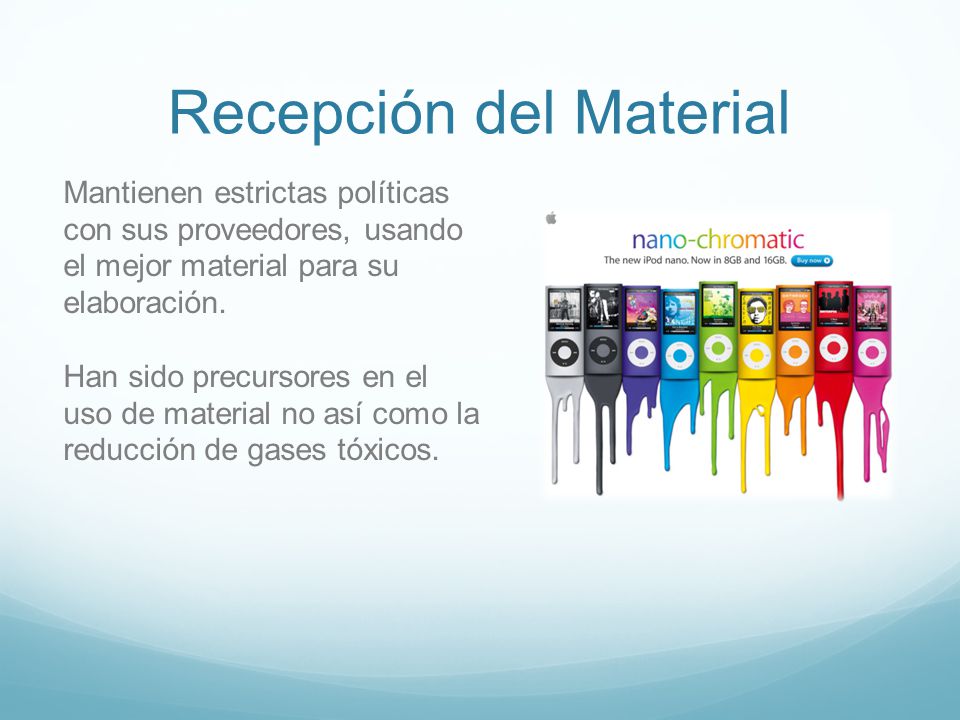 Recepción del Material

Mantienen estrictas políticas con sus proveedores, usando el mejor material para su elaboración.

Han sido precursores en el uso de material no así como la reducción de gases tóxicos.

nano-chromatic
The new iPod nano. Now in 8GB and 16GB. Buy now